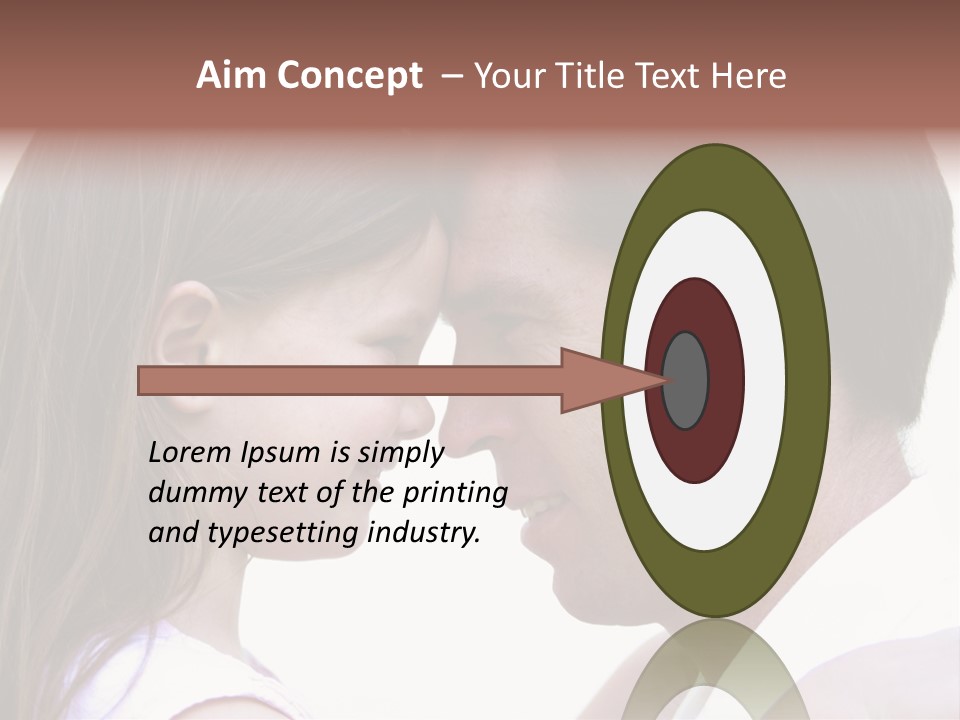 Aim Concept – Your Title Text Here

Lorem Ipsum is simply dummy text of the printing and typesetting industry.